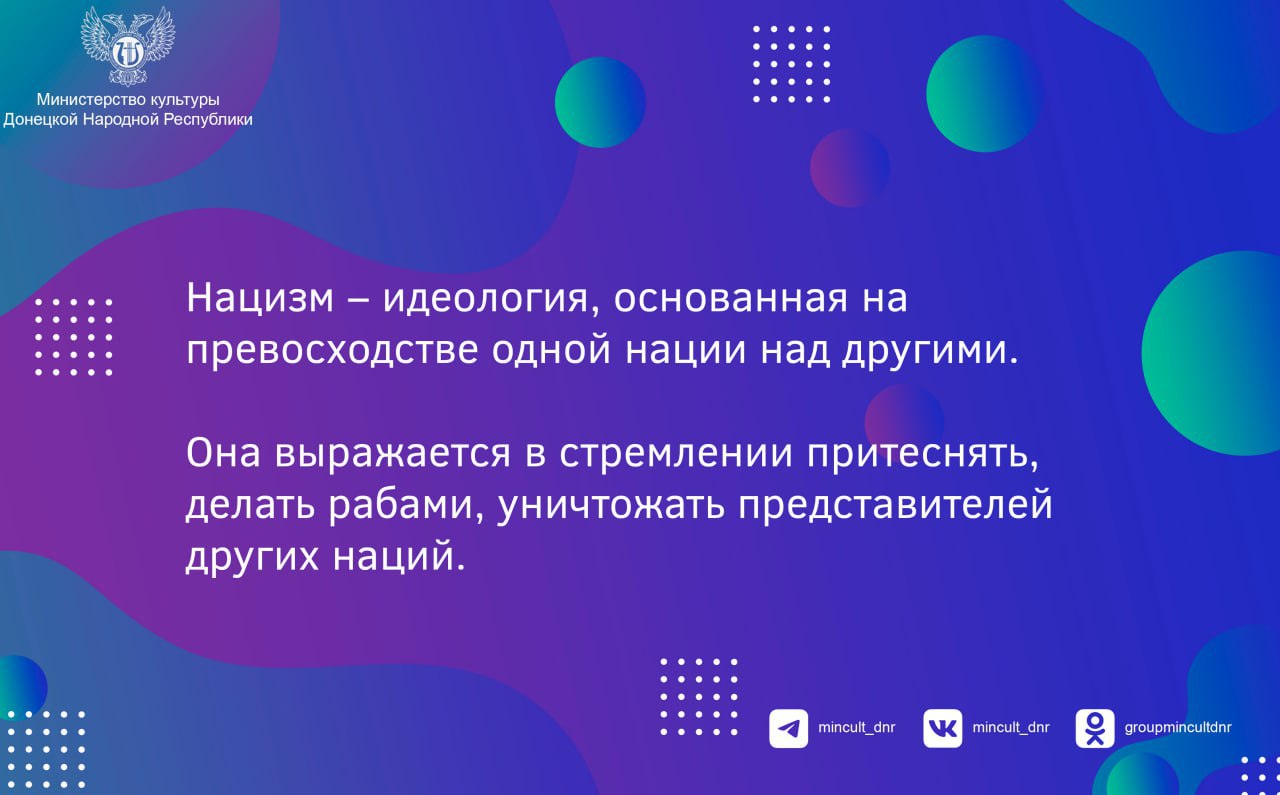 Министерство культуры
Донецкой Народной Республики

Нацизм – идеология, основанная на превосходстве одной нации над другими.

Она выражается в стремлении притеснять, делать рабами, уничтожать представителей других наций.

mincult_dnr mincult_dnr groupmincultdnr